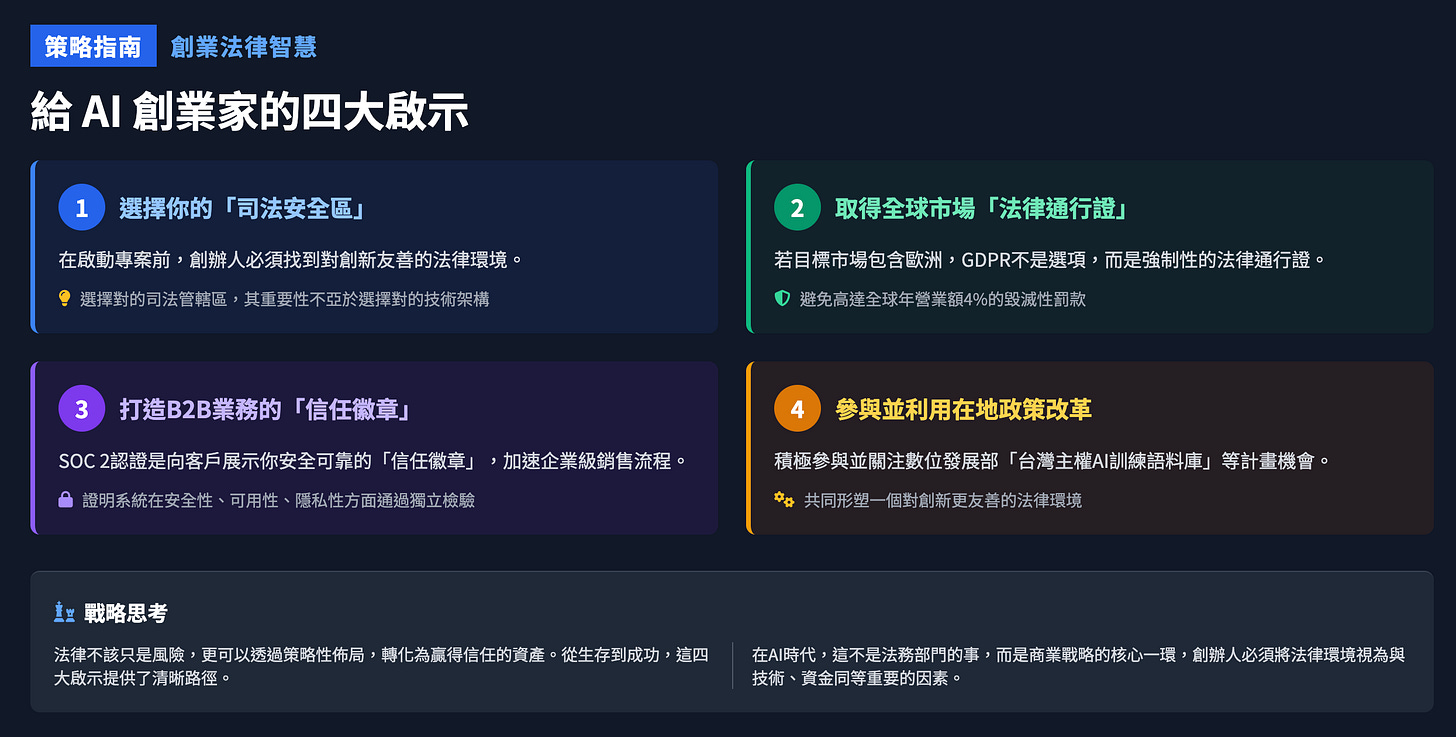 策略指南 創業法律智慧

給 AI 創業家的四大啟示

1 選擇你的「司法安全區」

在啟動專案前，創辦人必須找到對創新友善的法律環境。

選擇對的司法管轄區，其重要性不亞於選擇對的技術架構

2 取得全球市場「法律通行證」

若目標市場包含歐洲，GDPR不是選項，而是強制性的法律通行證。

避免高達全球年營業額4%的毀滅性罰款

3 打造B2B業務的「信任徽章」

SOC 2認證是向客戶展示你安全可靠的「信任徽章」，加速企業級銷售流程。

證明系統在安全性、可用性、隱私性方面通過獨立檢驗

4 參與並利用在地政策改革

積極參與並關注數位發展部「台灣主權AI訓練語料庫」等計畫機會。

共同形塑一個對創新更友善的法律環境

戰略思考

法律不該只是風險，更可以透過策略性佈局，轉化為贏得信任的資產。從生存到成功，這四大啟示提供了清晰路徑。

在AI時代，這不是法務部門的事，而是商業戰略的核心一環，創辦人必須將法律環境視為與技術、資金同等重要的因素。